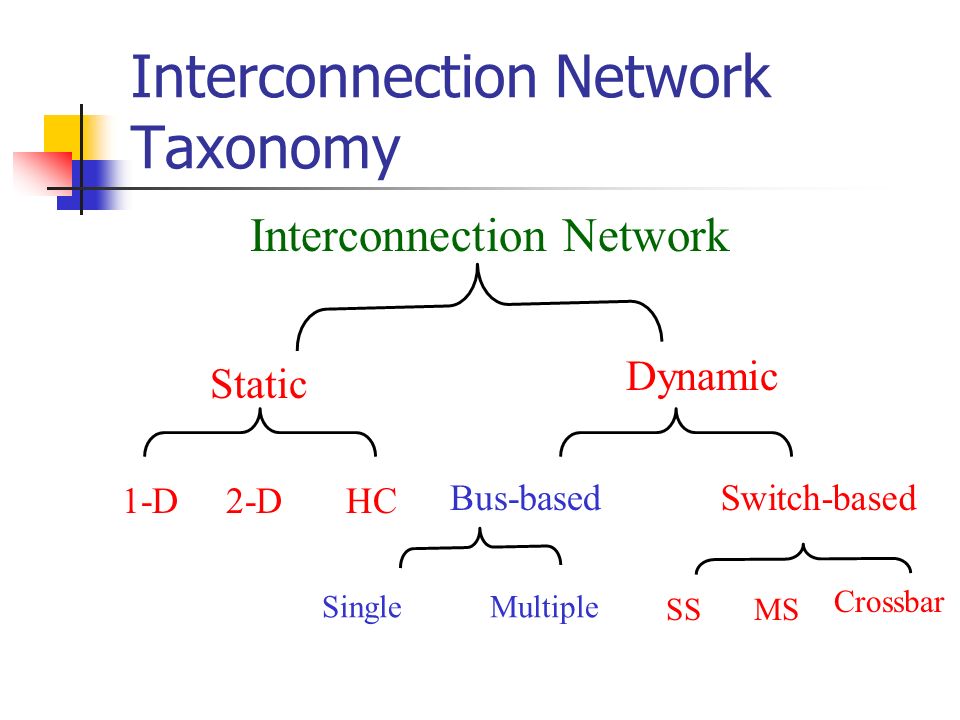 Interconnection Network Taxonomy

Interconnection Network

Static

Dynamic

1-D 2-D HC

Bus-based

Switch-based

Single Multiple

SS MS Crossbar